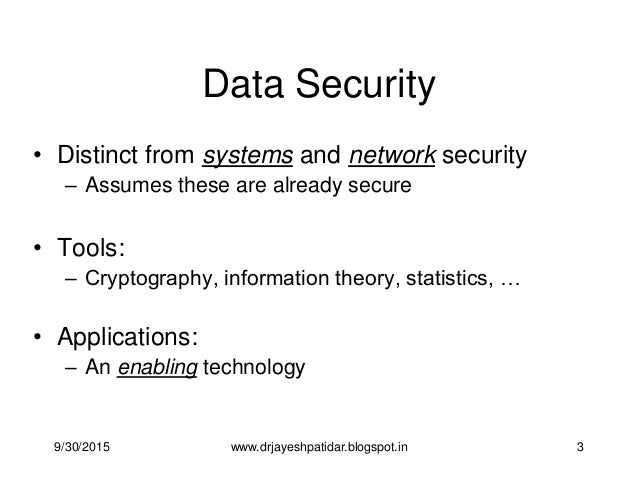 Data Security

• Distinct from systems and network security
– Assumes these are already secure

• Tools:
– Cryptography, information theory, statistics, …

• Applications:
– An enabling technology

9/30/2015 www.drjayeshpatidar.blogspot.in 3